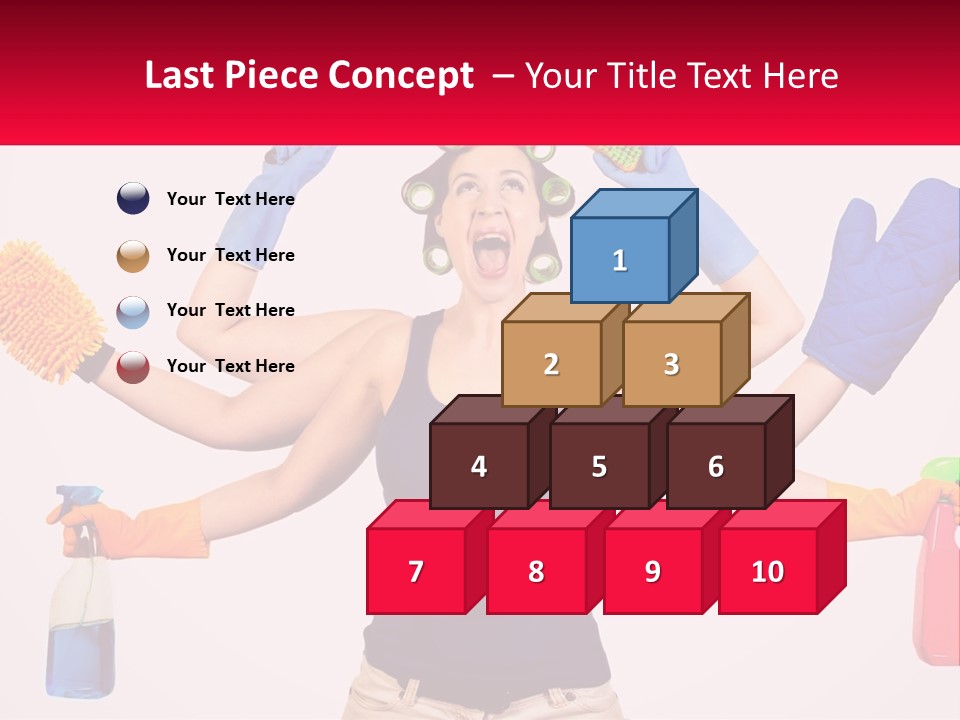 Last Piece Concept – Your Title Text Here

Your Text Here

Your Text Here

Your Text Here

Your Text Here

1

2 3

4 5 6

7 8 9 10